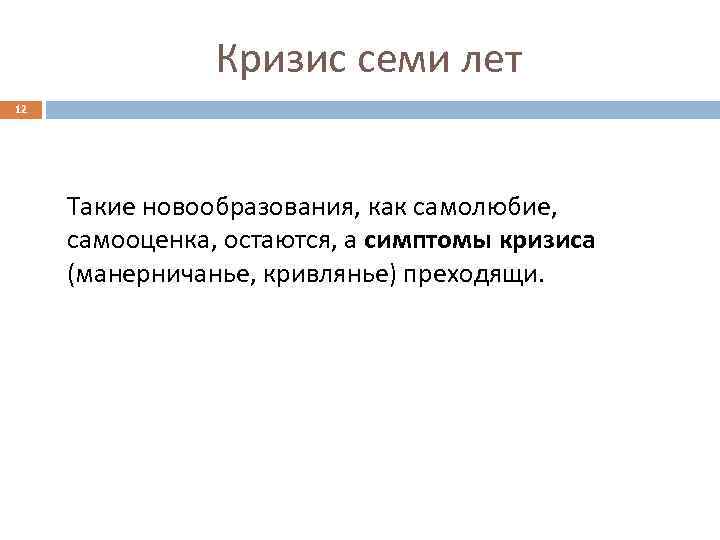 Кризис семи лет

12

Такие новообразования, как самолюбие, самооценка, остаются, а симптомы кризиса (манерничанье, кривлянье) преходящи.